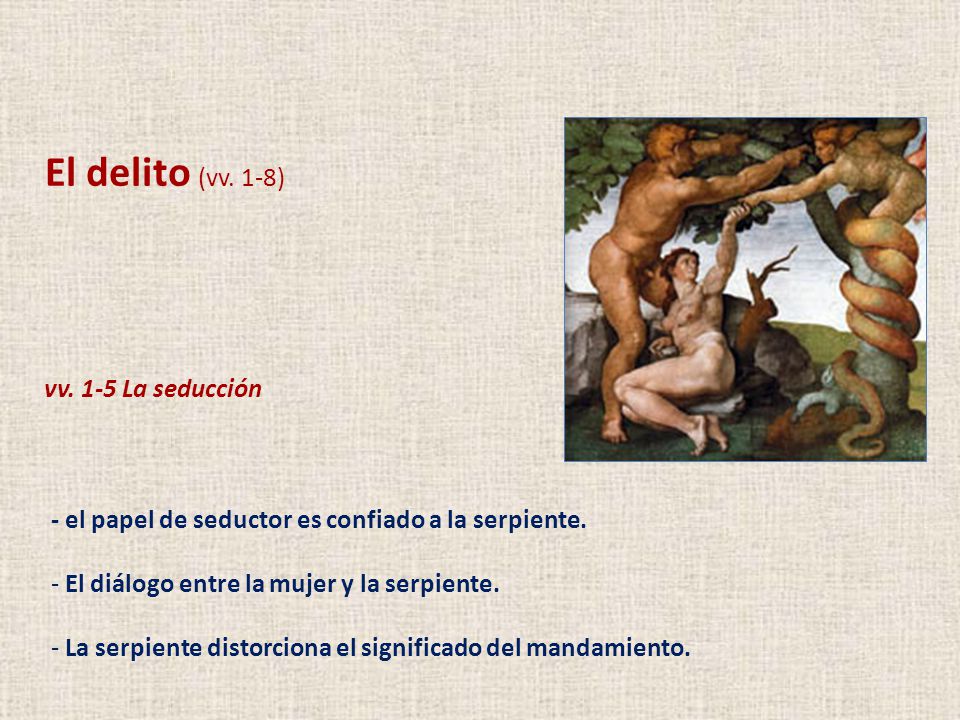 El delito (vv. 1-8)

vv. 1-5 La seducción

- el papel de seductor es confiado a la serpiente.

- El diálogo entre la mujer y la serpiente.

- La serpiente distorciona el significado del mandamiento.